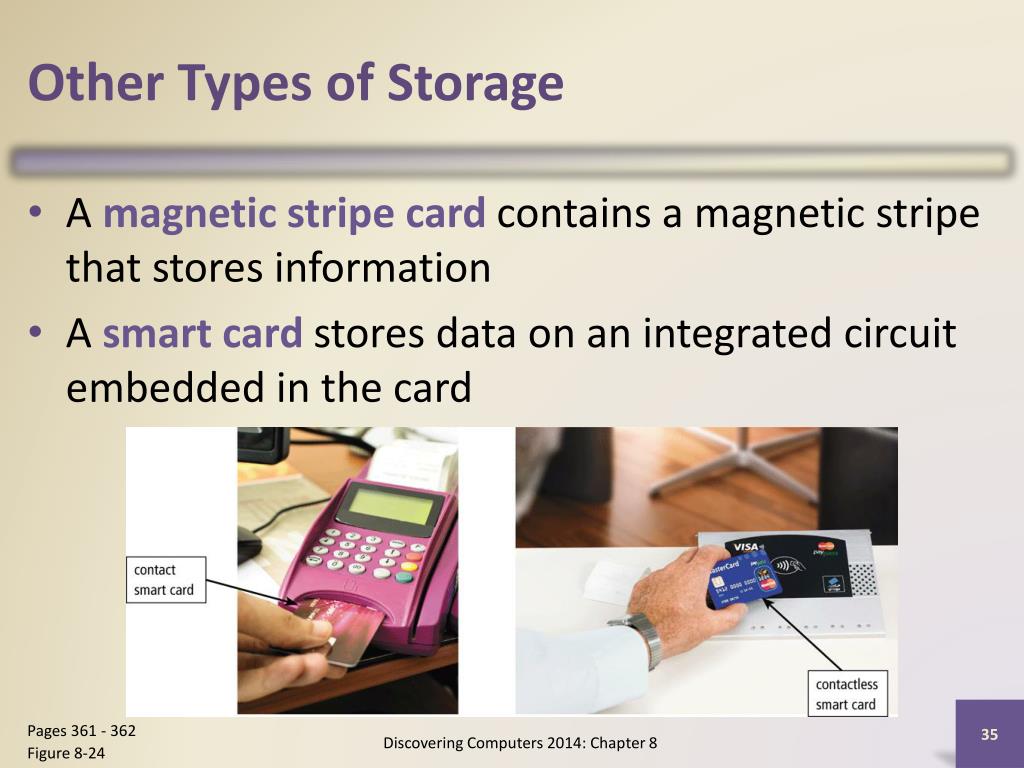 Other Types of Storage

• A magnetic stripe card contains a magnetic stripe that stores information
• A smart card stores data on an integrated circuit embedded in the card

contact smart card

VISA

contactless smart card

Pages 361 - 362
Figure 8-24

Discovering Computers 2014: Chapter 8

35